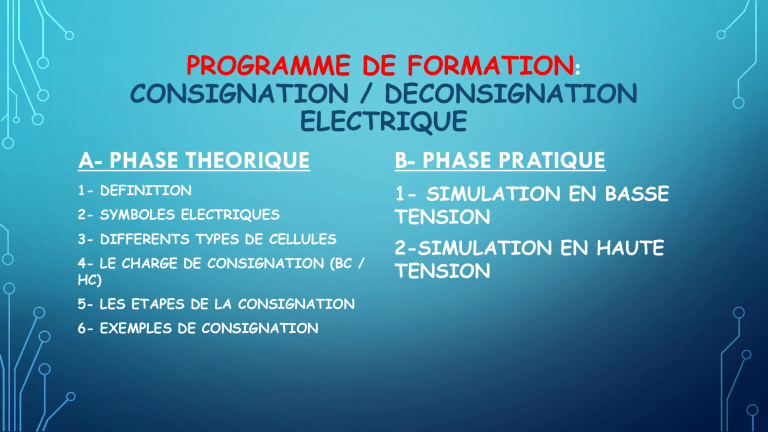 PROGRAMME DE FORMATION: CONSIGNATION / DECONSIGNATION ELECTRIQUE

A- PHASE THEORIQUE

1- DEFINITION

2- SYMBOLES ELECTRIQUES

3- DIFFERENTS TYPES DE CELLULES

4- LE CHARGE DE CONSIGNATION (BC / HC)

5- LES ETAPES DE LA CONSIGNATION

6- EXEMPLES DE CONSIGNATION

B- PHASE PRATIQUE

1- SIMULATION EN BASSE TENSION

2-SIMULATION EN HAUTE TENSION